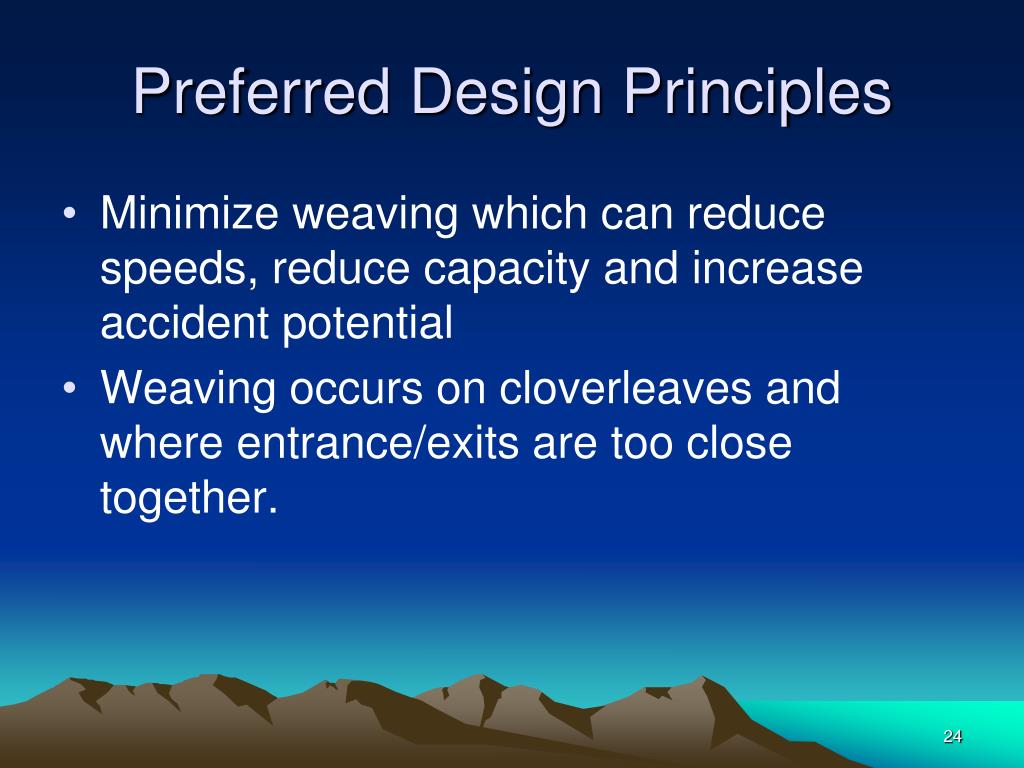 Preferred Design Principles

• Minimize weaving which can reduce speeds, reduce capacity and increase accident potential

• Weaving occurs on cloverleaves and where entrance/exits are too close together.

24